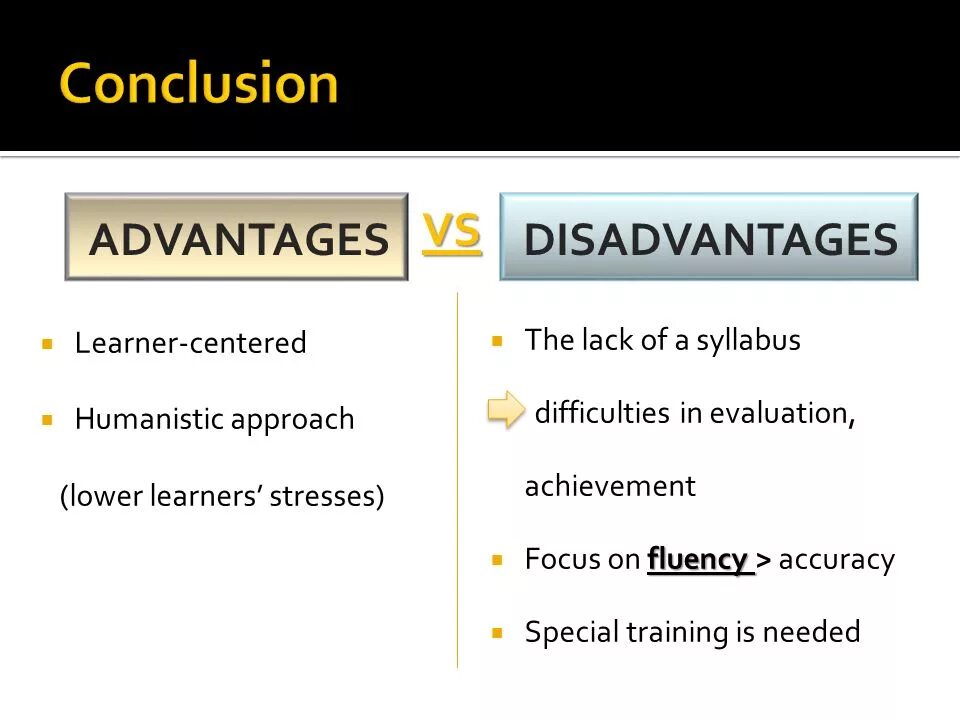 Conclusion

ADVANTAGES VS DISADVANTAGES

- Learner-centered
- Humanistic approach
(lower learners' stresses)

- The lack of a syllabus
difficulties in evaluation, achievement
- Focus on fluency > accuracy
- Special training is needed